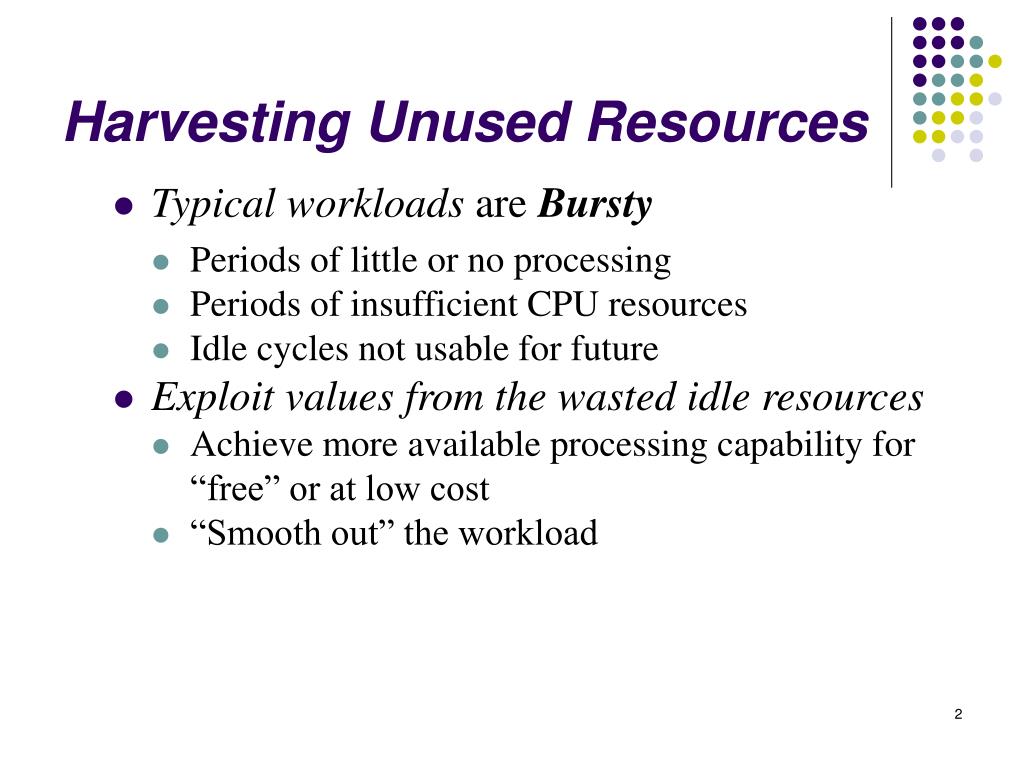 Harvesting Unused Resources

- Typical workloads are Bursty
  - Periods of little or no processing
  - Periods of insufficient CPU resources
  - Idle cycles not usable for future
- Exploit values from the wasted idle resources
  - Achieve more available processing capability for “free” or at low cost
  - “Smooth out” the workload

2